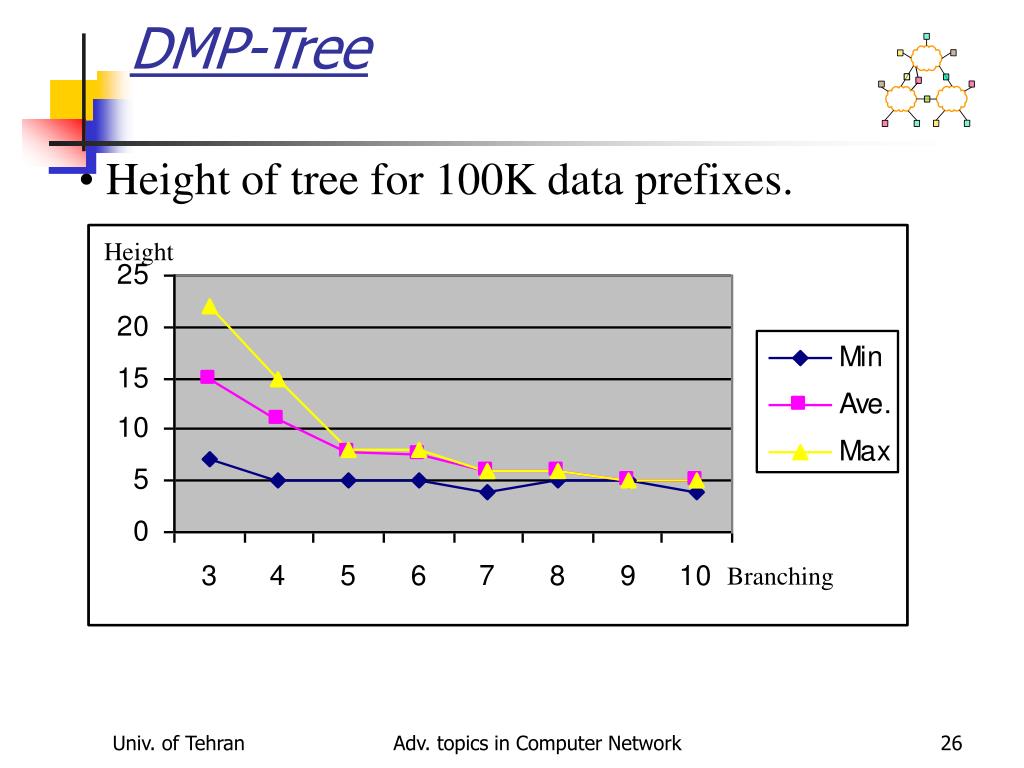 DMP-Tree

• Height of tree for 100K data prefixes.

Height
25
20
15
10
5
0
3 4 5 6 7 8 9 10 Branching

Min
Ave.
Max

Univ. of Tehran
Adv. topics in Computer Network
26